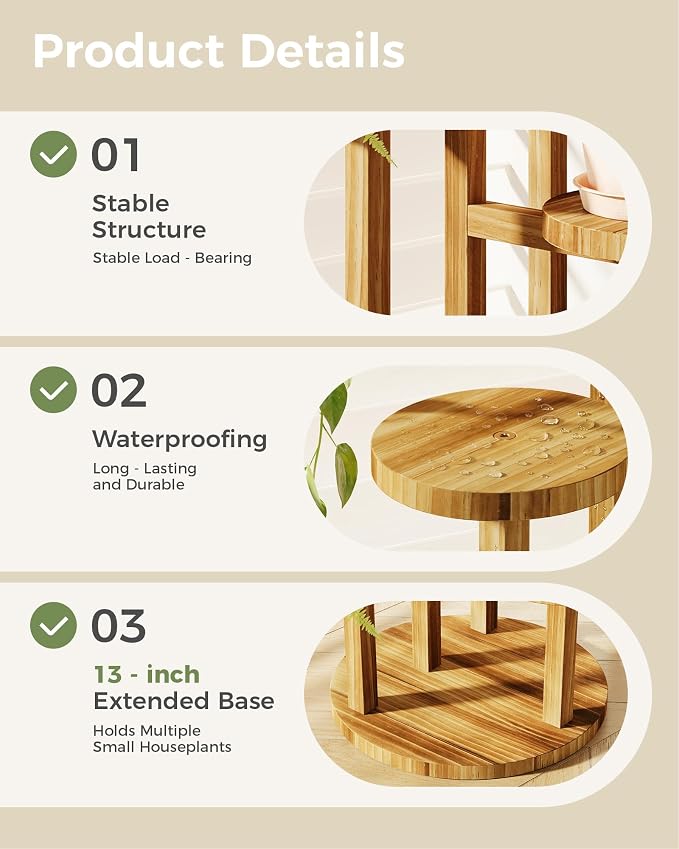 Product Details

01

Stable Structure

Stable Load - Bearing

02

Waterproofing

Long - Lasting and Durable

03

13 - inch Extended Base

Holds Multiple Small Houseplants